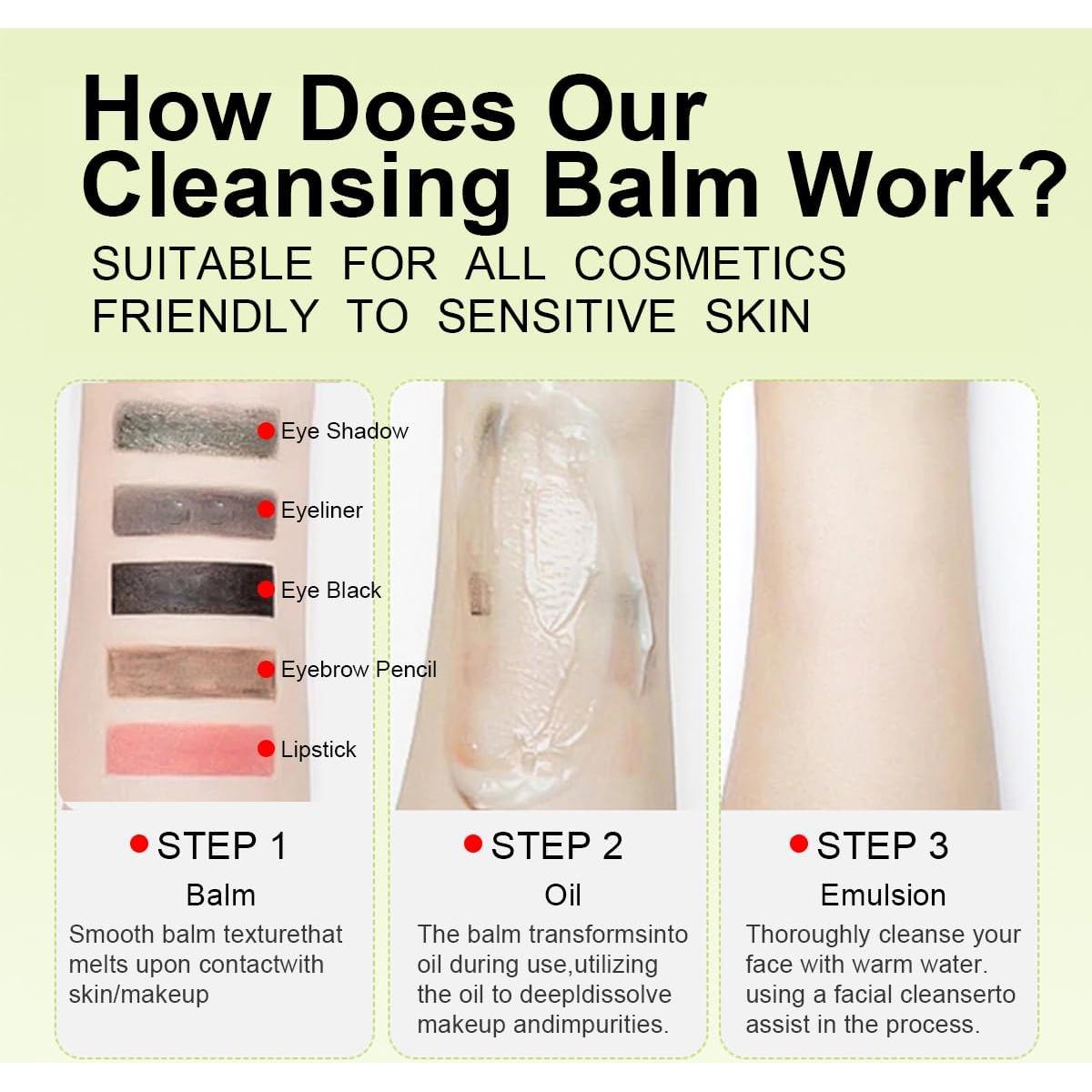 How Does Our Cleansing Balm Work?

SUITABLE FOR ALL COSMETICS
FRIENDLY TO SENSITIVE SKIN

Eye Shadow

Eyeliner

Eye Black

Eyebrow Pencil

Lipstick

STEP 1
Balm
Smooth balm texturethat melts upon contactwith skin/makeup

STEP 2
Oil
The balm transformsinto oil during use,utilizing the oil to deepldissolve makeup andimpurities.

STEP 3
Emulsion
Thoroughly cleanse your face with warm water. using a facial cleanserto assist in the process.